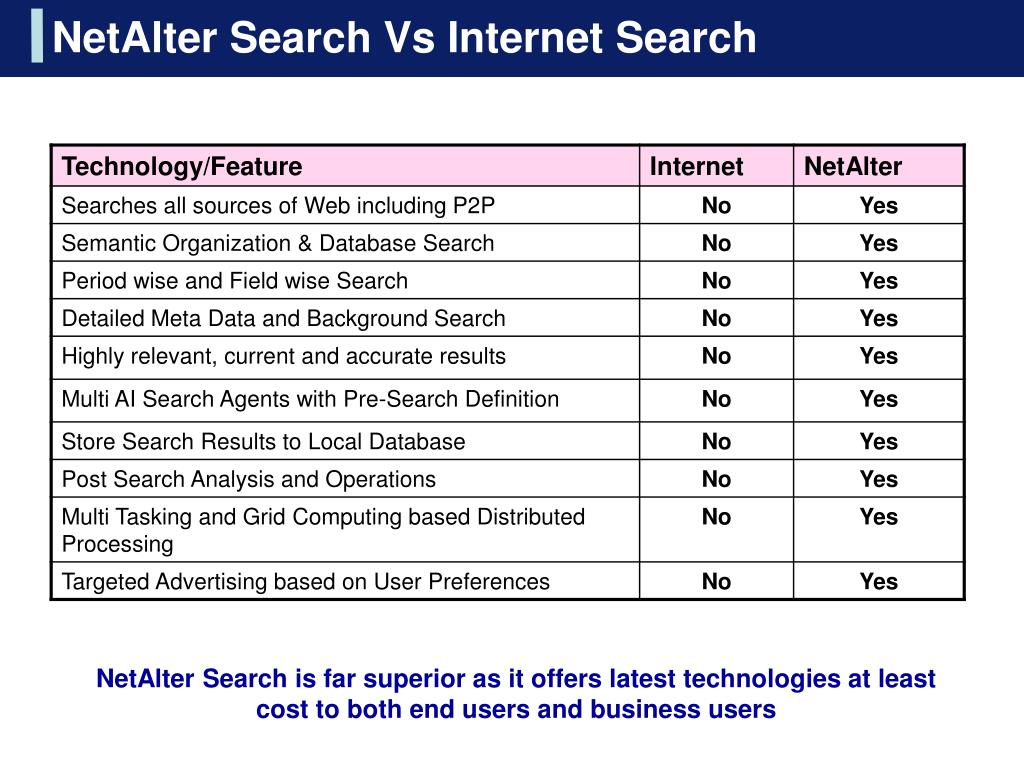 NetAlter Search Vs Internet Search

| Technology/Feature | Internet | NetAlter |
|---|---|---|
| Searches all sources of Web including P2P | No | Yes |
| Semantic Organization & Database Search | No | Yes |
| Period wise and Field wise Search | No | Yes |
| Detailed Meta Data and Background Search | No | Yes |
| Highly relevant, current and accurate results | No | Yes |
| Multi AI Search Agents with Pre-Search Definition | No | Yes |
| Store Search Results to Local Database | No | Yes |
| Post Search Analysis and Operations | No | Yes |
| Multi Tasking and Grid Computing based Distributed Processing | No | Yes |
| Targeted Advertising based on User Preferences | No | Yes |

NetAlter Search is far superior as it offers latest technologies at least cost to both end users and business users